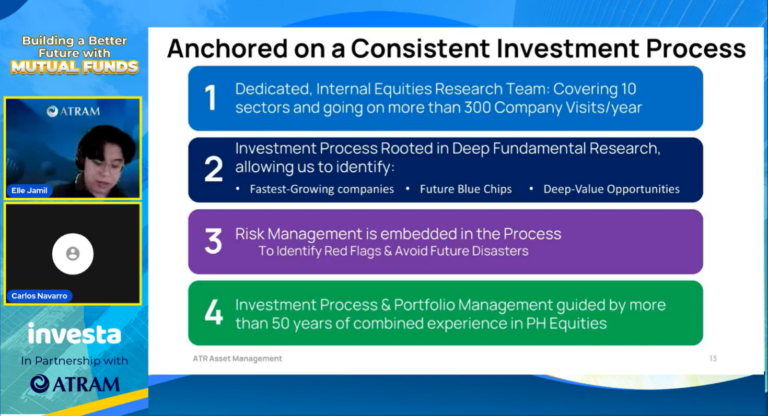 Building a Better Future with MUTUAL FUNDS

ATRAM

Elle Jamil

Carlos Navarro

investa

In Partnership with

ATRAM

Anchored on a Consistent Investment Process

1 Dedicated, Internal Equities Research Team: Covering 10 sectors and going on more than 300 Company Visits/year

2 Investment Process Rooted in Deep Fundamental Research, allowing us to identify:

• Fastest-Growing companies • Future Blue Chips • Deep-Value Opportunities

3 Risk Management is embedded in the Process
To Identify Red Flags & Avoid Future Disasters

4 Investment Process & Portfolio Management guided by more than 50 years of combined experience in PH Equities

ATR Asset Management

13